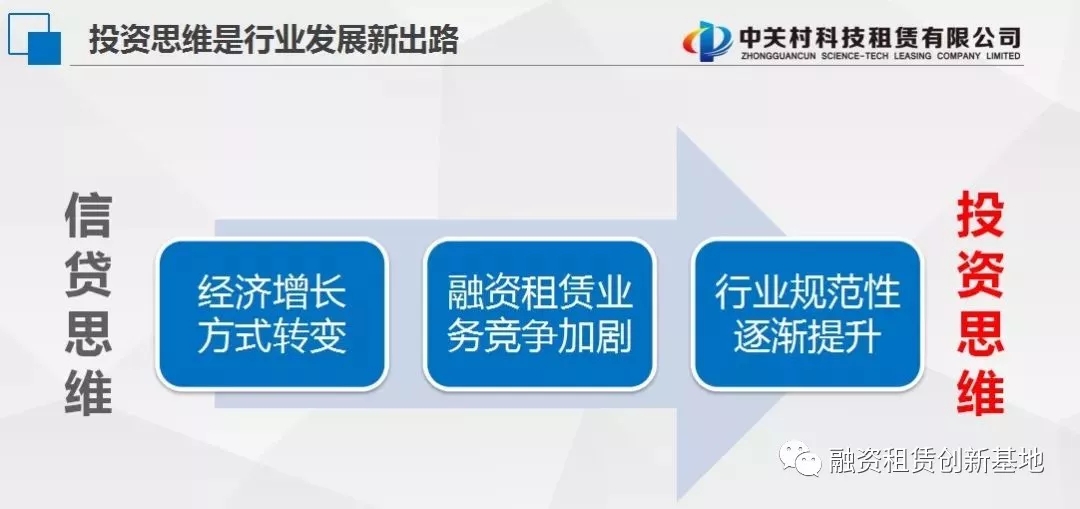 投资思维是行业发展新出路

中关村科技租赁有限公司
ZHONGGUANCUN SCIENCE-TECH LEASING COMPANY LIMITED

信贷思维

经济增长方式转变

融资租赁业务竞争加剧

行业规范性逐渐提升

投资思维

融资租赁创新基地